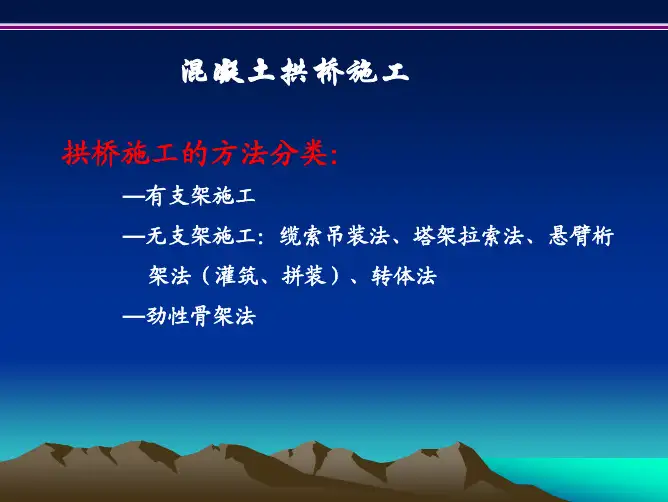 混凝土拱桥施工

拱桥施工的方法分类:

—有支架施工

—无支架施工：缆索吊装法、塔架拉索法、悬臂桁架法（灌筑、拼装）、转体法

—劲性骨架法